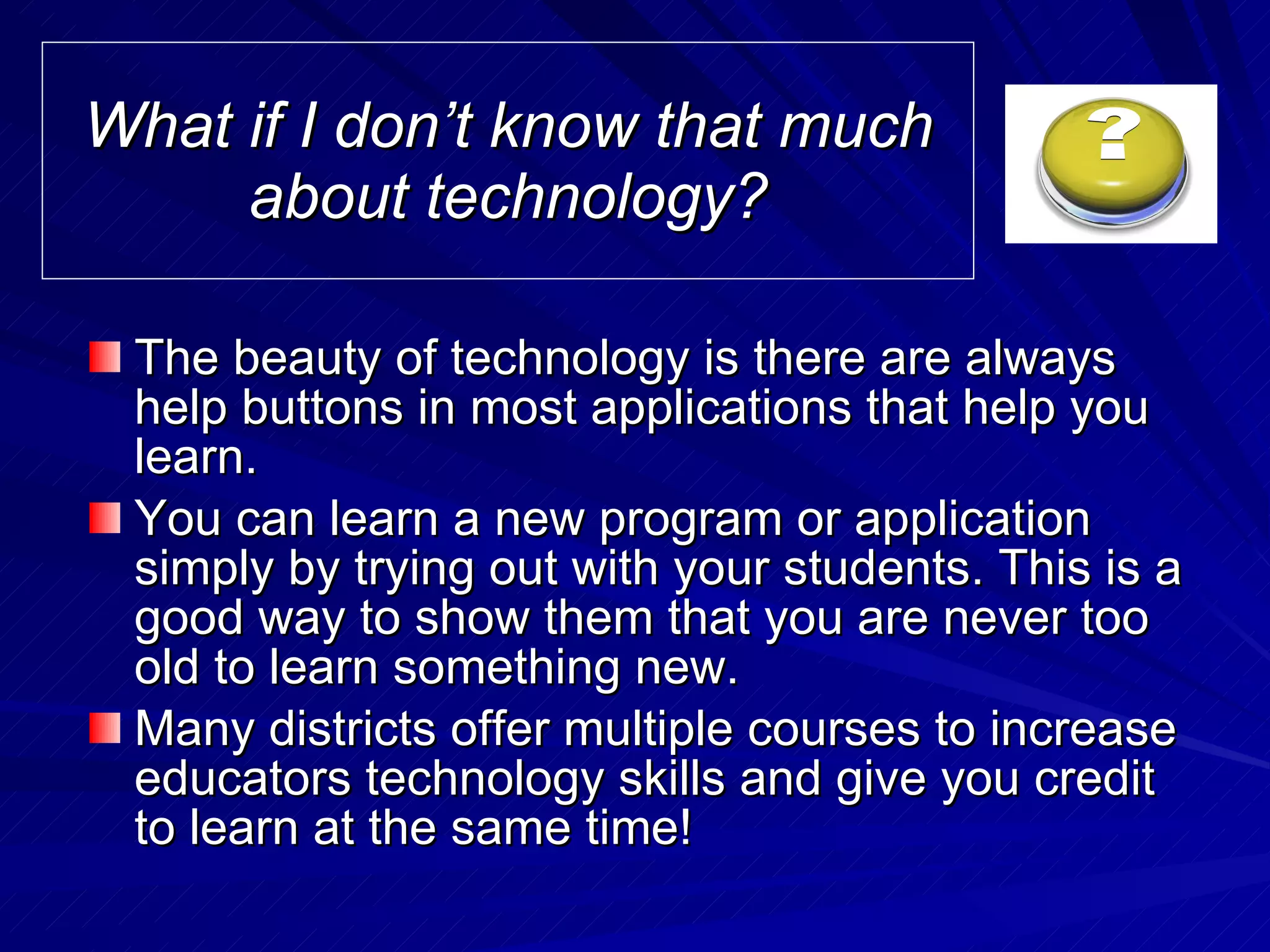 What if I don’t know that much about technology?

?

The beauty of technology is there are always help buttons in most applications that help you learn.

You can learn a new program or application simply by trying out with your students. This is a good way to show them that you are never too old to learn something new.

Many districts offer multiple courses to increase educators technology skills and give you credit to learn at the same time!